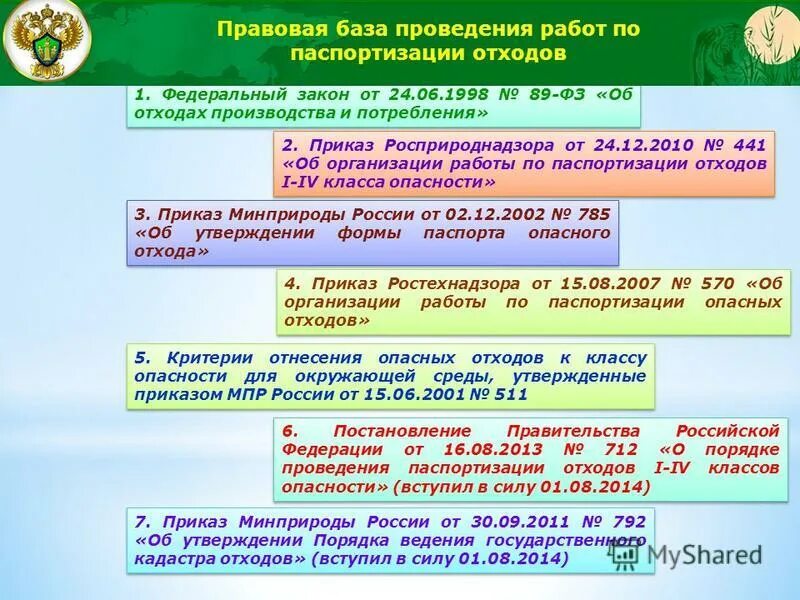 Правовая база проведения работ по паспортизации отходов

1. Федеральный закон от 24.06.1998 № 89-ФЗ «Об отходах производства и потребления»

2. Приказ Росприроднадзора от 24.12.2010 № 441 «Об организации работы по паспортизации отходов I-IV класса опасности»

3. Приказ Минприроды России от 02.12.2002 № 785 «Об утверждении формы паспорта опасного отхода»

4. Приказ Ростехнадзора от 15.08.2007 № 570 «Об организации работы по паспортизации опасных отходов»

5. Критерии отнесения опасных отходов к классу опасности для окружающей среды, утвержденные приказом МПР России от 15.06.2001 № 511

6. Постановление Правительства Российской Федерации от 16.08.2013 № 712 «О порядке проведения паспортизации отходов I-IV классов опасности» (вступил в силу 01.08.2014)

7. Приказ Минприроды России от 30.09.2011 № 792 «Об утверждении Порядка ведения государственного кадастра отходов» (вступил в силу 01.08.2014)

MyShared